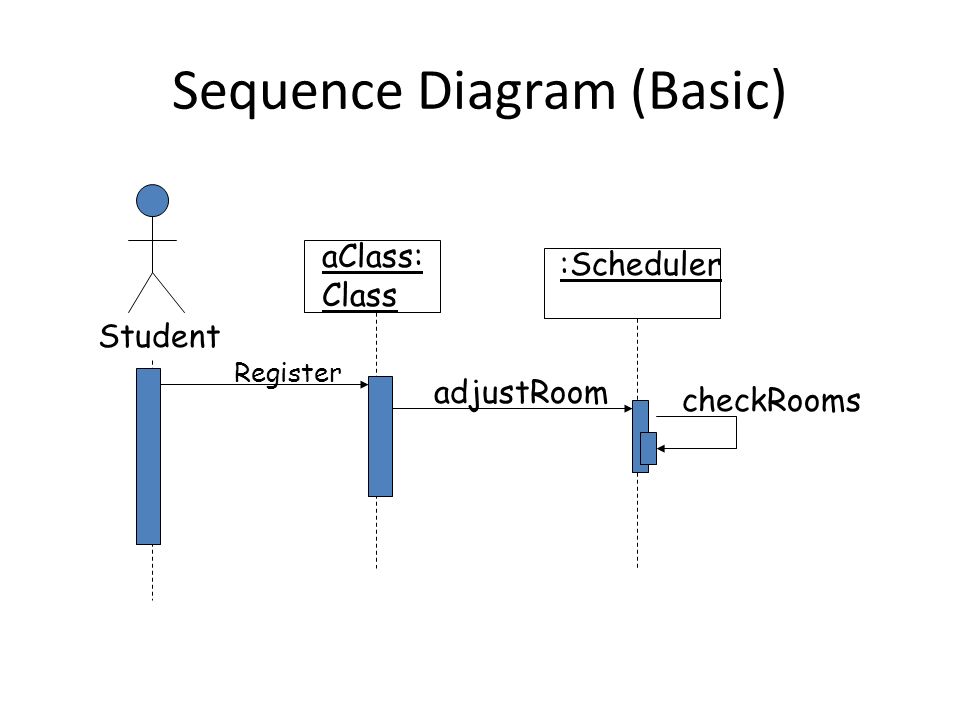 Sequence Diagram (Basic)

aClass: Class

:Scheduler

Student

Register

adjustRoom

checkRooms